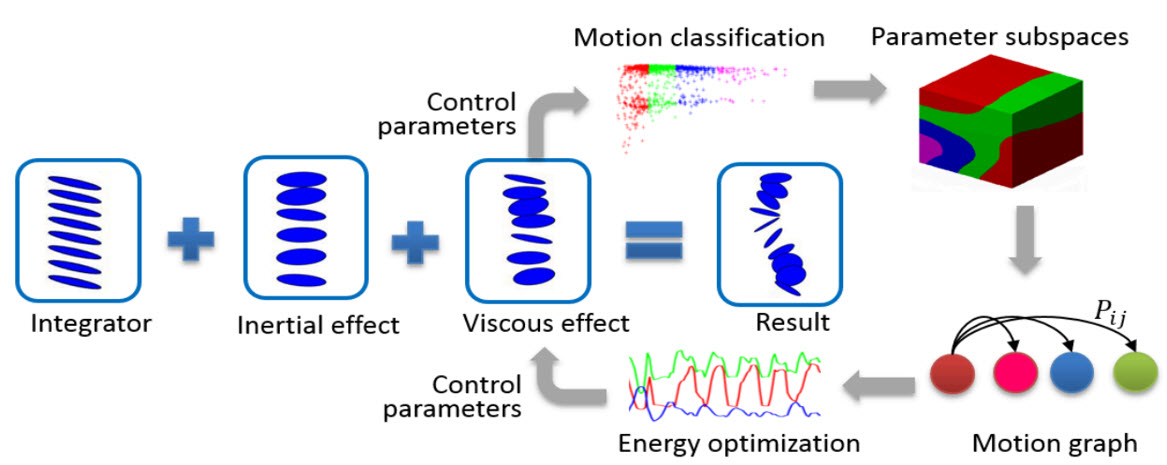 Motion classification

Parameter subspaces

Control parameters

Integrator

Inertial effect

Viscous effect

Result

$P_{ij}$

Control parameters

Energy optimization

Motion graph